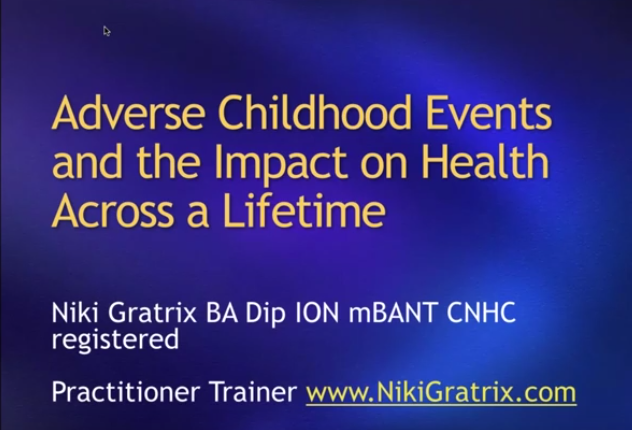 Adverse Childhood Events and the Impact on Health Across a Lifetime

Niki Gratrix BA Dip ION mBANT CNHC registered

Practitioner Trainer www.NikiGratrix.com